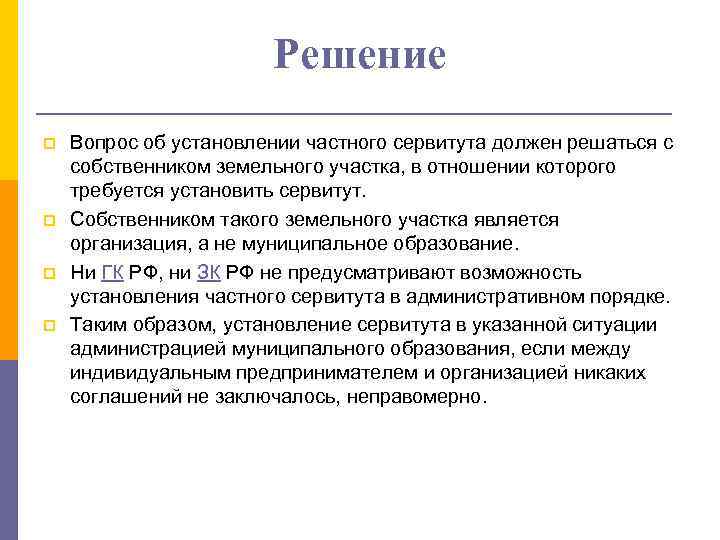 Решение

Вопрос об установлении частного сервитута должен решаться с собственником земельного участка, в отношении которого требуется установить сервитут.

Собственником такого земельного участка является организация, а не муниципальное образование.

Ни ГК РФ, ни ЗК РФ не предусматривают возможность установления частного сервитута в административном порядке.

Таким образом, установление сервитута в указанной ситуации администрацией муниципального образования, если между индивидуальным предпринимателем и организацией никаких соглашений не заключалось, неправомерно.